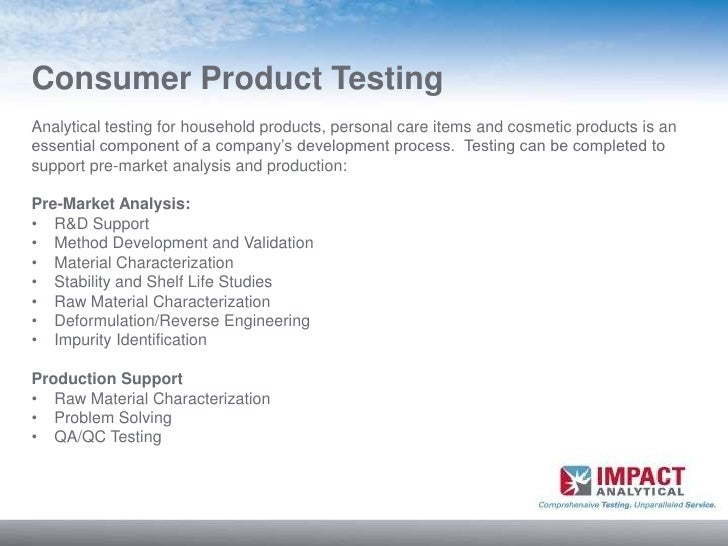 Consumer Product Testing

Analytical testing for household products, personal care items and cosmetic products is an essential component of a company's development process. Testing can be completed to support pre-market analysis and production:

Pre-Market Analysis:
• R&D Support
• Method Development and Validation
• Material Characterization
• Stability and Shelf Life Studies
• Raw Material Characterization
• Deformulation/Reverse Engineering
• Impurity Identification

Production Support
• Raw Material Characterization
• Problem Solving
• QA/QC Testing

IMPACT ANALYTICAL
Comprehensive Testing. Unparalleled Service.